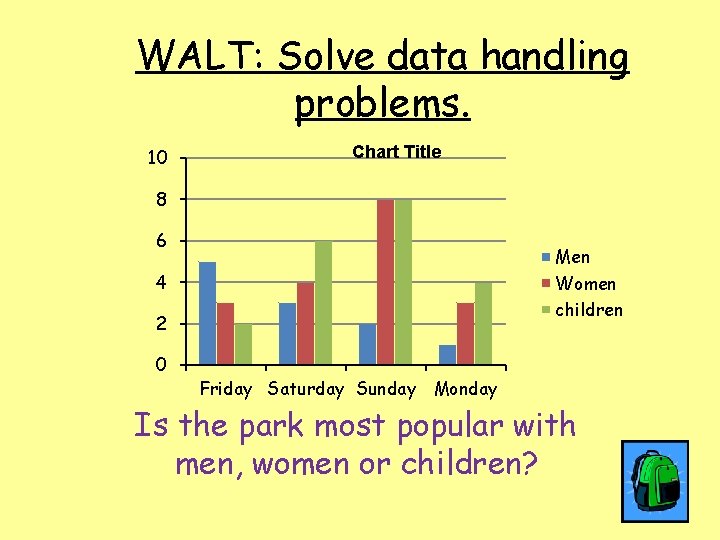 WALT: Solve data handling problems.

Chart Title

10
8
6
4
2
0

Friday Saturday Sunday Monday

Men
Women
children

Is the park most popular with men, women or children?